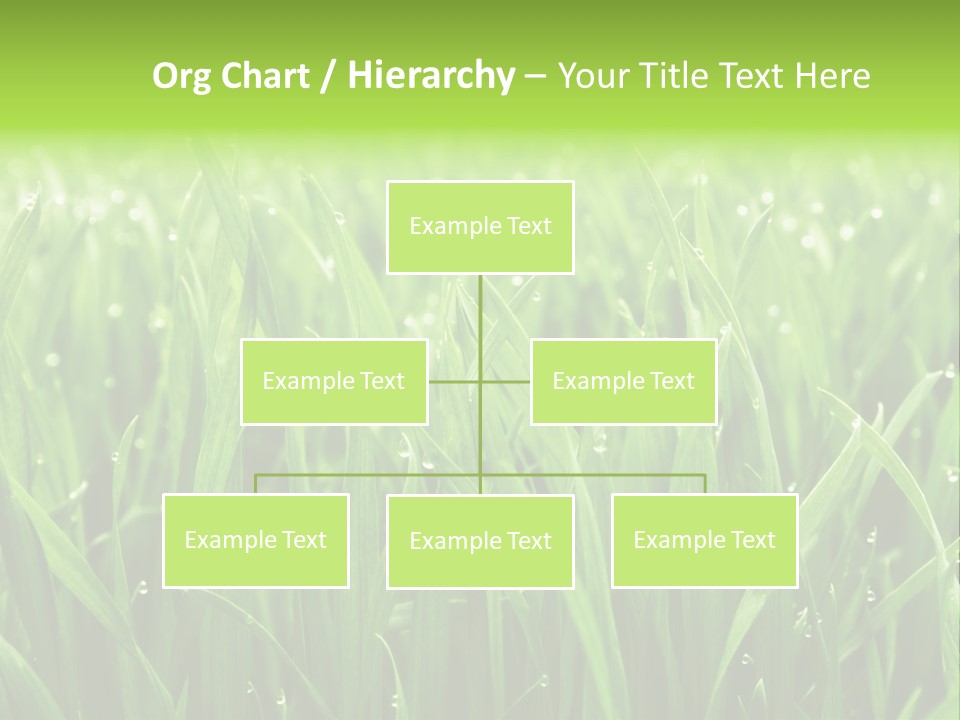 Org Chart / Hierarchy – Your Title Text Here

Example Text

Example Text

Example Text

Example Text

Example Text

Example Text